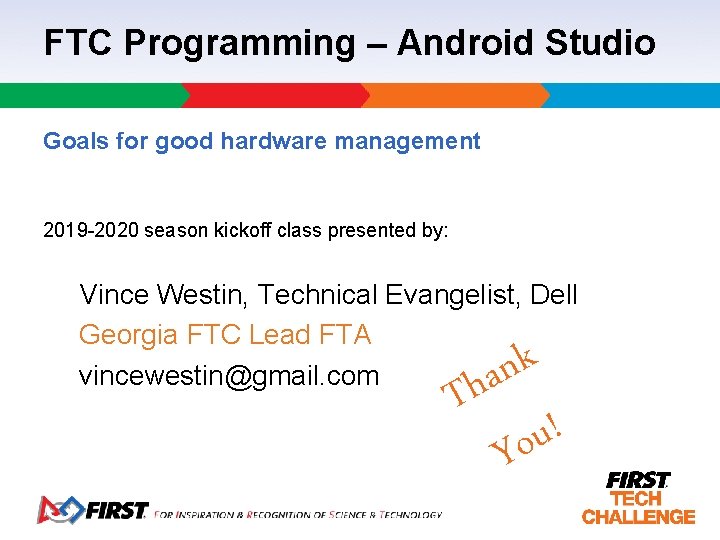 FTC Programming – Android Studio

Goals for good hardware management

2019-2020 season kickoff class presented by:

Vince Westin, Technical Evangelist, Dell

Georgia FTC Lead FTA

vincewestin@gmail.com

Thank You!

FIRST FOR INSPIRATION & RECOGNITION OF SCIENCE & TECHNOLOGY

FIRST TECH CHALLENGE